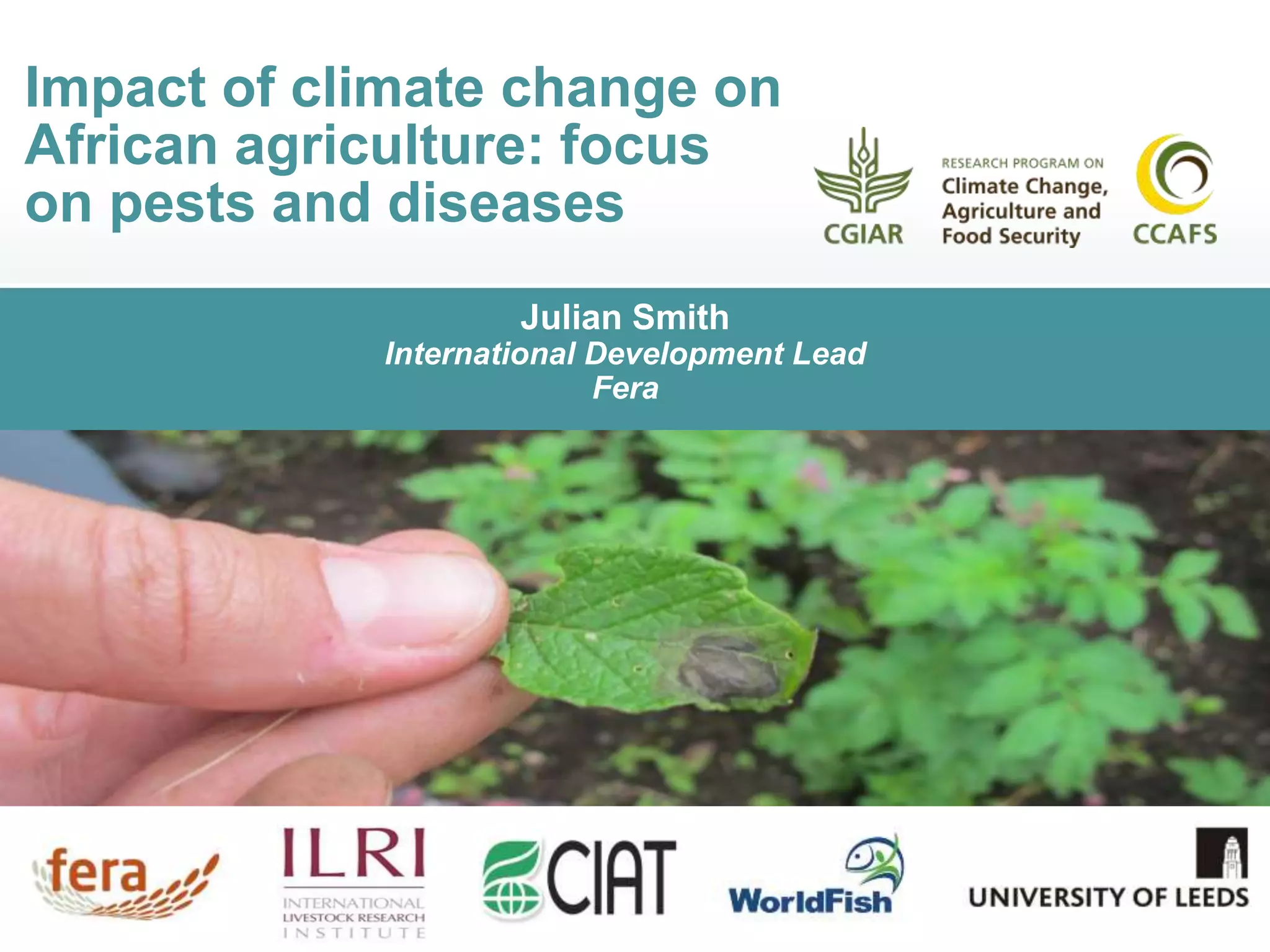 Impact of climate change on African agriculture: focus on pests and diseases

CGIAR

RESEARCH PROGRAM ON
Climate Change, Agriculture and Food Security

CCAFS

Julian Smith
International Development Lead
Fera

fera

ILRI
INTERNATIONAL LIVESTOCK RESEARCH INSTITUTE

CIAT

WorldFish

UNIVERSITY OF LEEDS